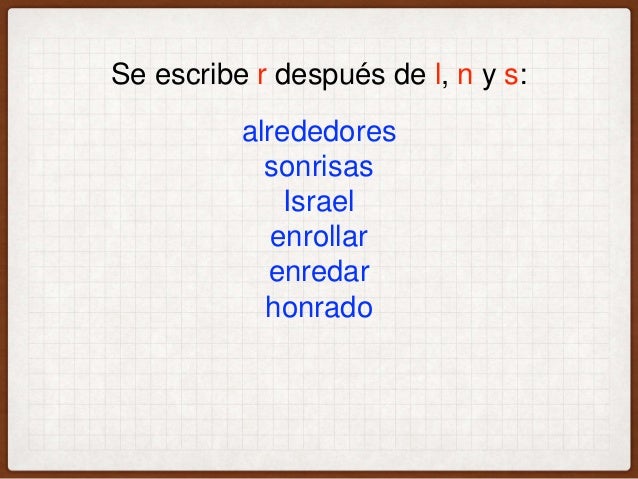 Se escribe r después de l, n y s:

alrededores
sonrisas
Israel
enrollar
enredar
honrado